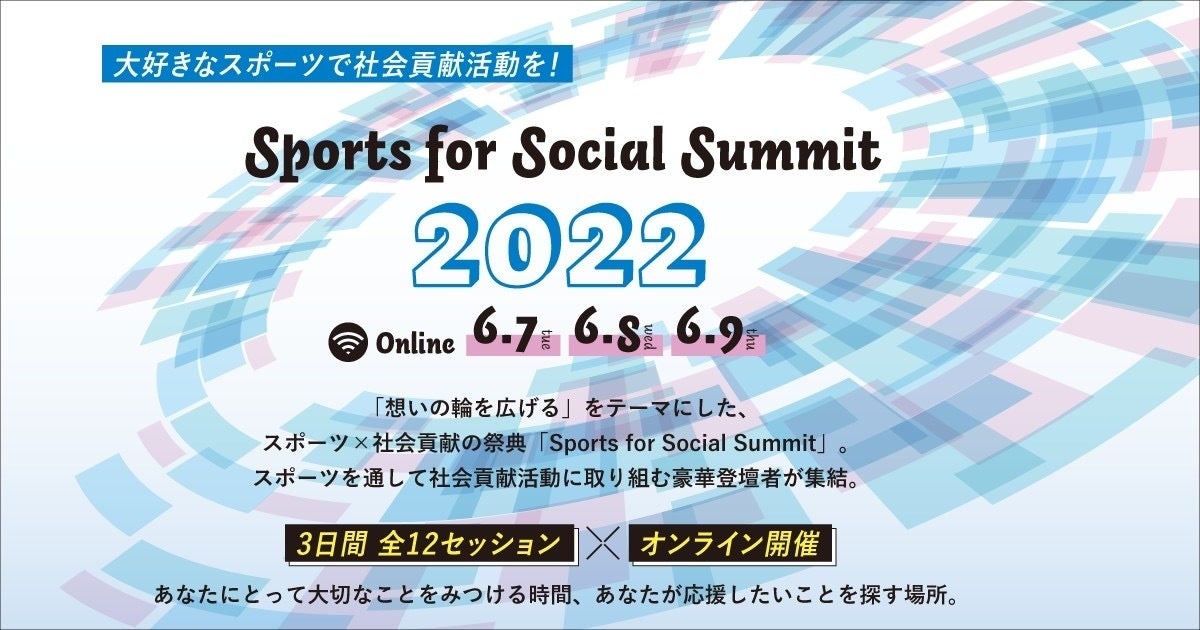 大好きなスポーツで社会貢献活動を！

Sports for Social Summit

2022

Online 6.7 tue 6.8 wed 6.9 thu

「想いの輪を広げる」をテーマにした、
スポーツ×社会貢献の祭典「Sports for Social Summit」。
スポーツを通して社会貢献活動に取り組む豪華登壇者が集結。

3日間 全12セッション × オンライン開催

あなたにとって大切なことをみつける時間、あなたが応援したいことを探す場所。